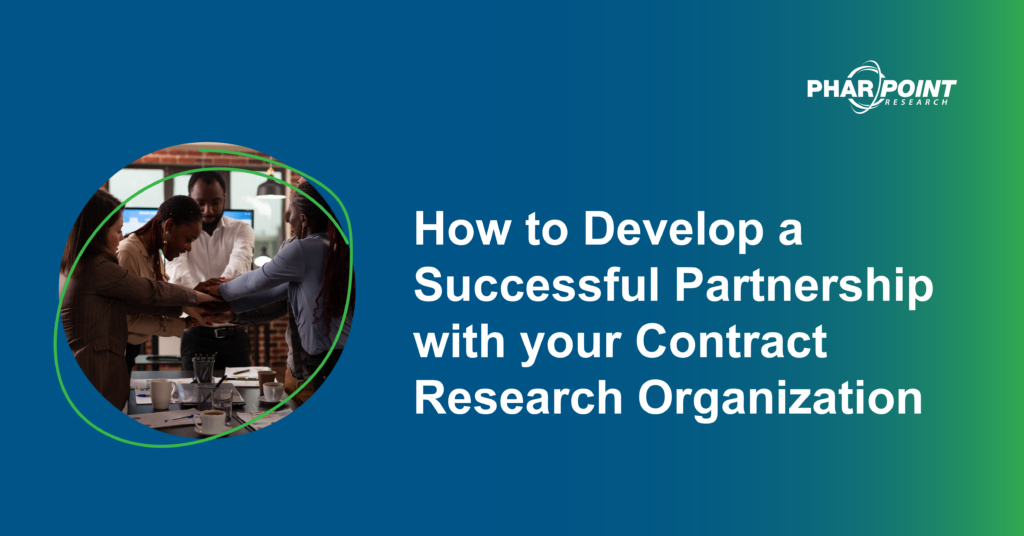 PHARPOINT RESEARCH

How to Develop a Successful Partnership with your Contract Research Organization